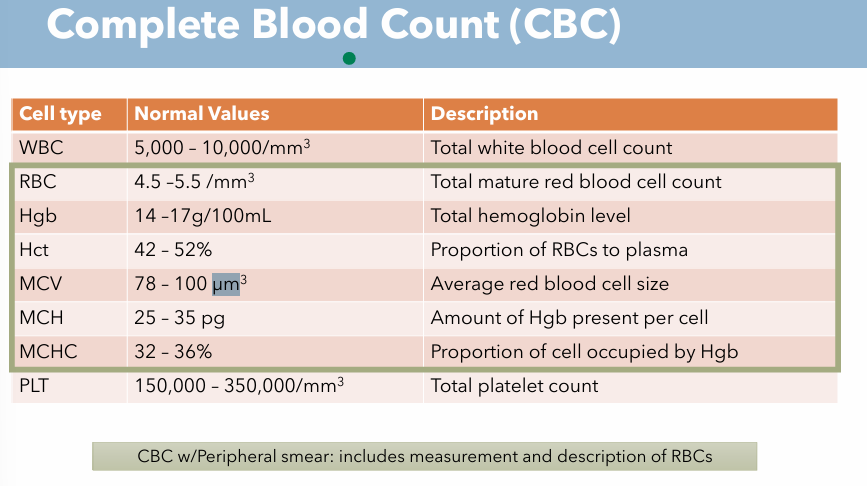 Complete Blood Count (CBC)

| Cell type | Normal Values | Description |
|---|---|---|
| WBC | 5,000 – 10,000/mm$^3$ | Total white blood cell count |
| RBC | 4.5 –5.5 /mm$^3$ | Total mature red blood cell count |
| Hgb | 14 –17g/100mL | Total hemoglobin level |
| Hct | 42 – 52% | Proportion of RBCs to plasma |
| MCV | 78 – 100 μm$^3$ | Average red blood cell size |
| MCH | 25 – 35 pg | Amount of Hgb present per cell |
| MCHC | 32 – 36% | Proportion of cell occupied by Hgb |
| PLT | 150,000 – 350,000/mm$^3$ | Total platelet count |

CBC w/Peripheral smear: includes measurement and description of RBCs